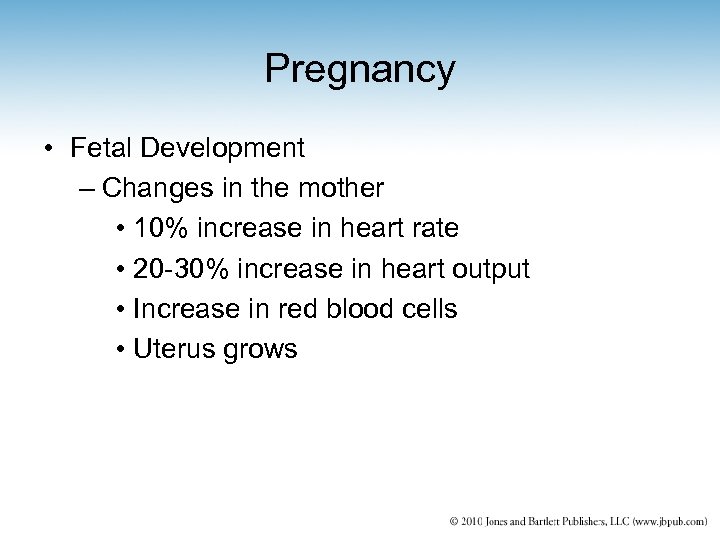 Pregnancy

• Fetal Development
– Changes in the mother
• 10% increase in heart rate
• 20-30% increase in heart output
• Increase in red blood cells
• Uterus grows

© 2010 Jones and Bartlett Publishers, LLC (www.jbpub.com)